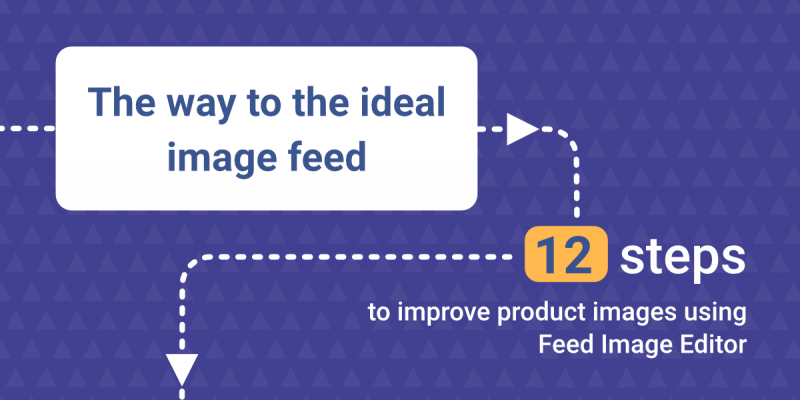 The way to the ideal image feed

12 steps

to improve product images using Feed Image Editor